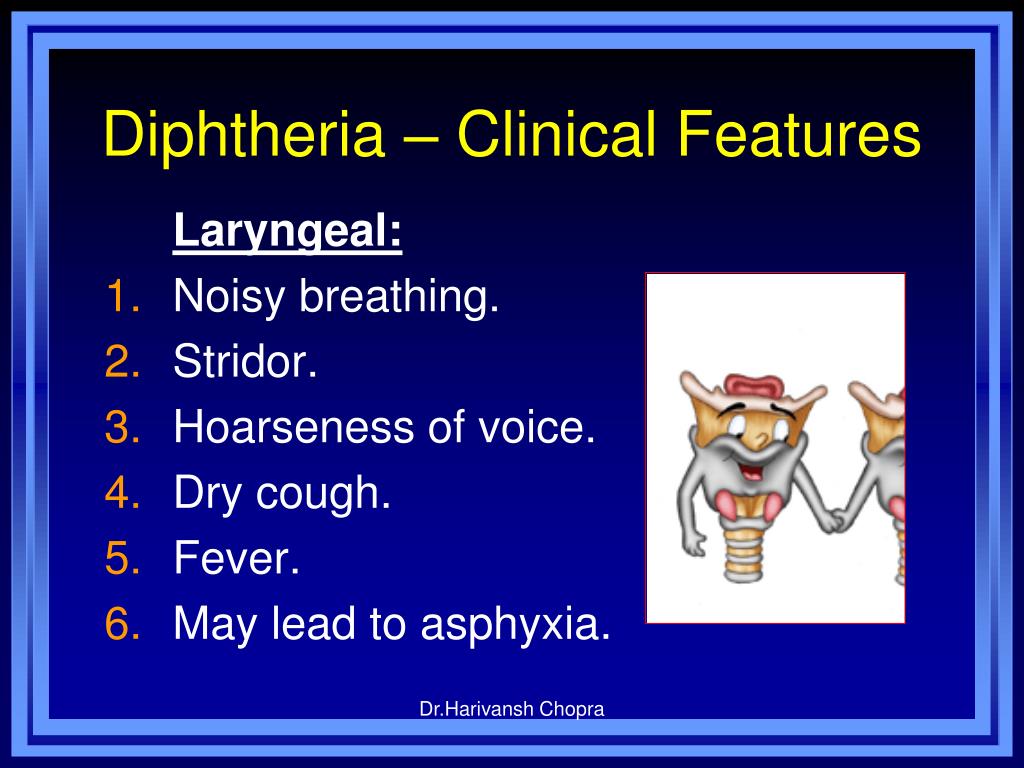 Diphtheria – Clinical Features

Laryngeal:

1. Noisy breathing.
2. Stridor.
3. Hoarseness of voice.
4. Dry cough.
5. Fever.
6. May lead to asphyxia.

Dr.Harivansh Chopra